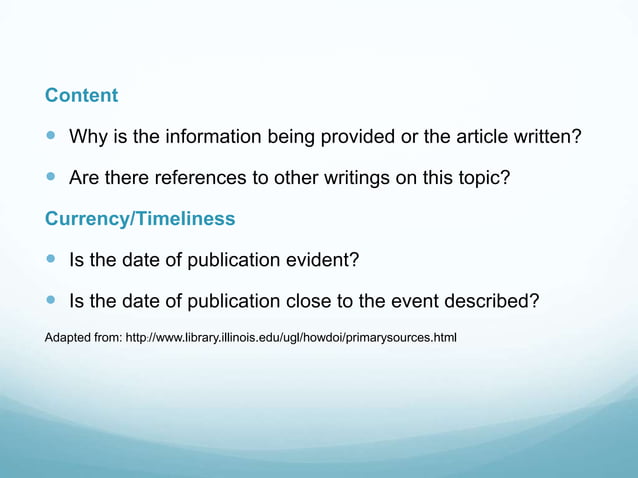 Content

- Why is the information being provided or the article written?
- Are there references to other writings on this topic?

Currency/Timeliness

- Is the date of publication evident?
- Is the date of publication close to the event described?

Adapted from: http://www.library.illinois.edu/ugl/howdoi/primarysources.html